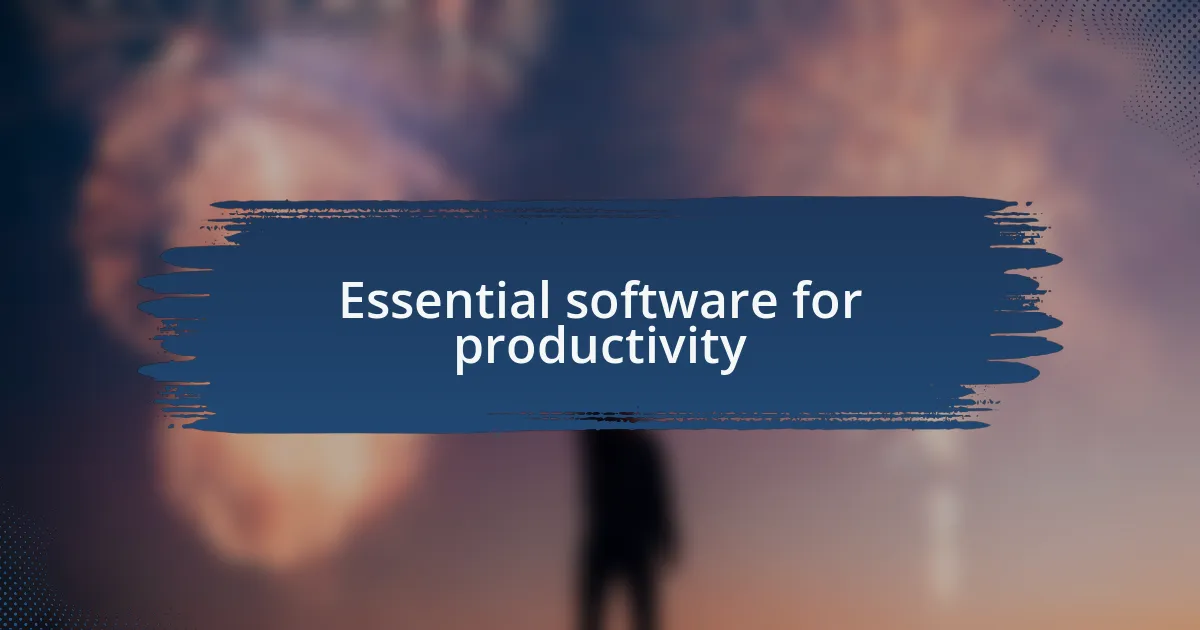 Essential software for productivity